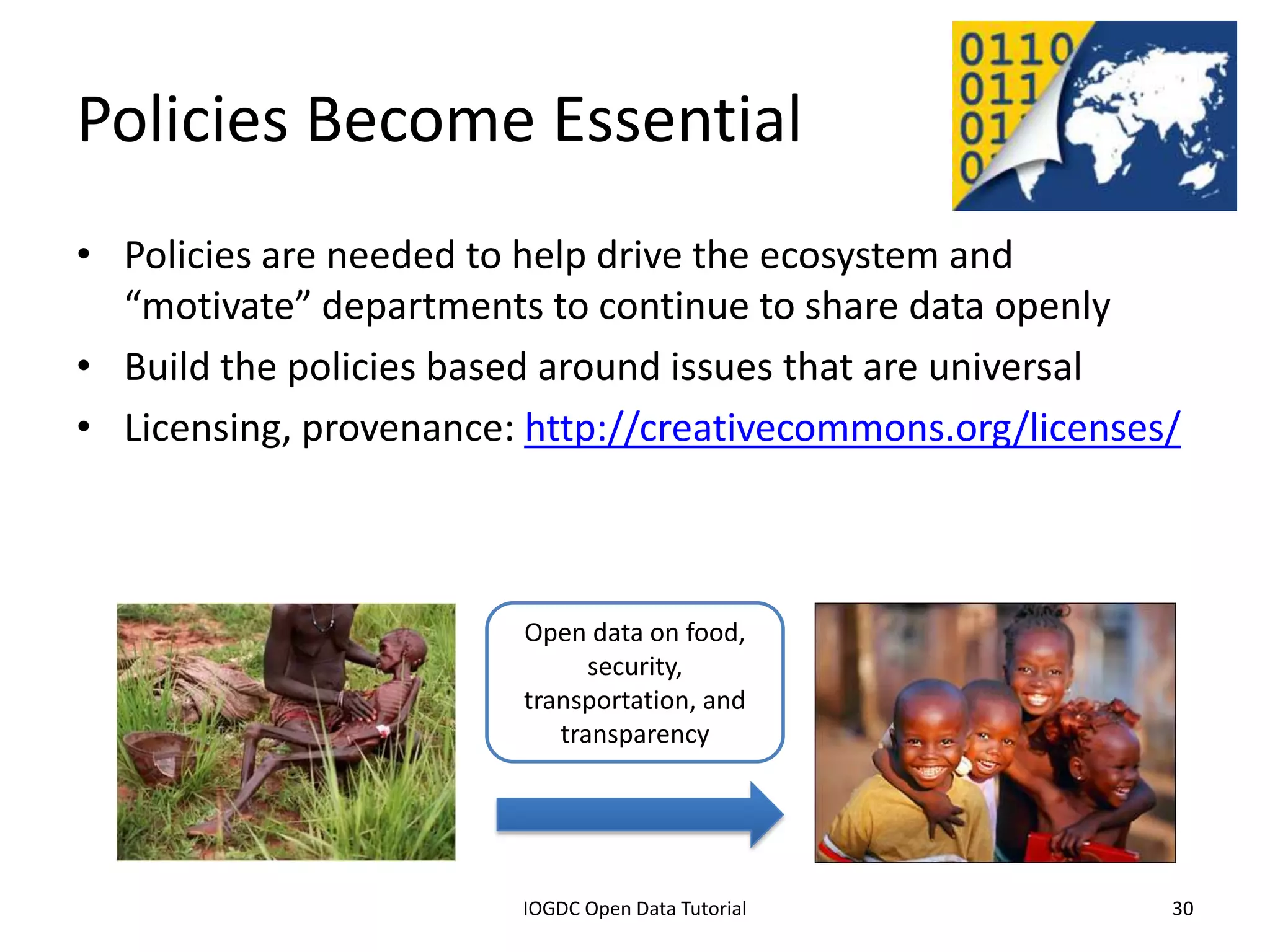 Policies Become Essential

0110
011
01
0

• Policies are needed to help drive the ecosystem and “motivate” departments to continue to share data openly
• Build the policies based around issues that are universal
• Licensing, provenance: http://creativecommons.org/licenses/

Open data on food, security, transportation, and transparency

IOGDC Open Data Tutorial

30